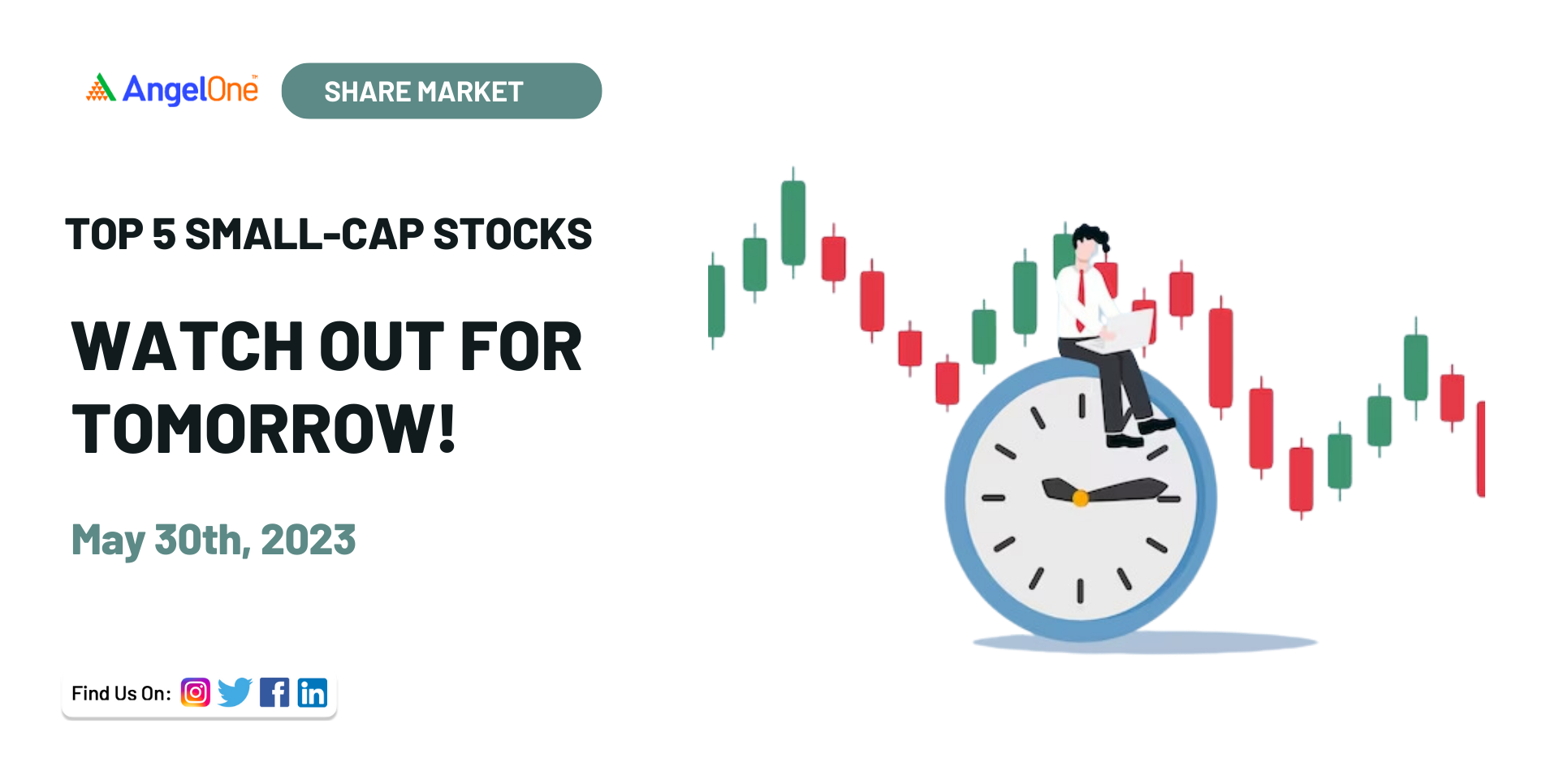 AngelOne

SHARE MARKET

TOP 5 SMALL-CAP STOCKS

WATCH OUT FOR TOMORROW!

May 30th, 2023

Find Us On: